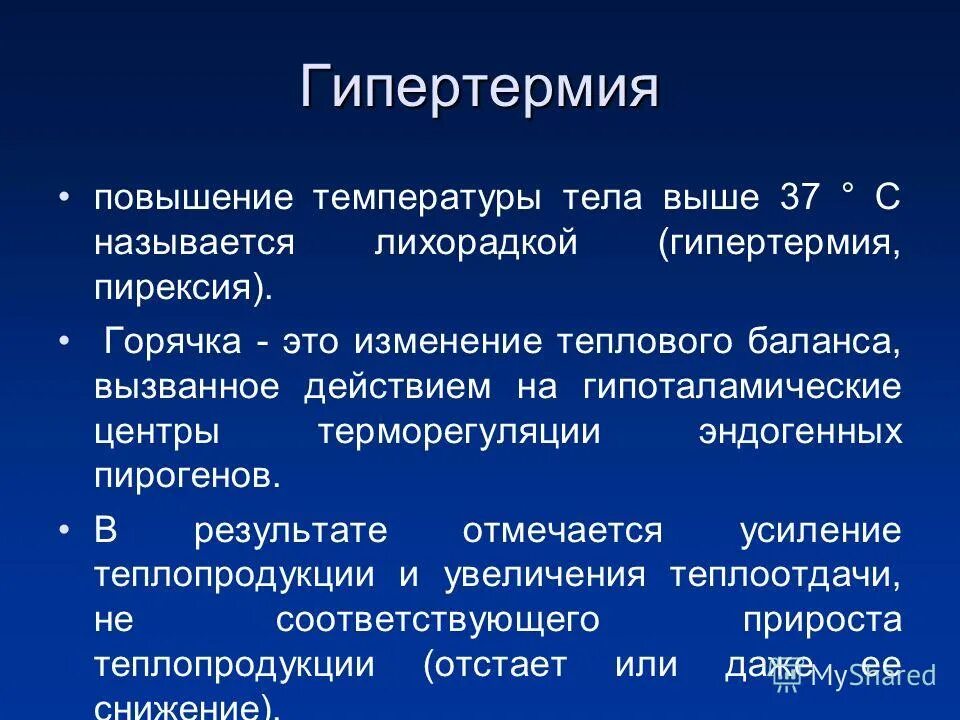 Гипертермия

• повышение температуры тела выше 37 ° С называется лихорадкой (гипертермия, пирексия).

• Горячка - это изменение теплового баланса, вызванное действием на гипоталамические центры терморегуляции эндогенных пирогенов.

• В результате отмечается усиление теплопродукции и увеличения теплоотдачи, не соответствующего прироста теплопродукции (отстает или даже ее снижение).

MyShared